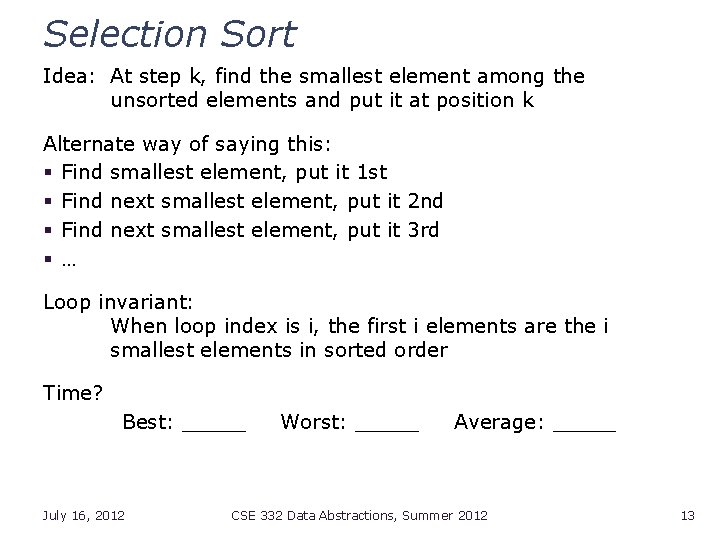 Selection Sort

Idea: At step k, find the smallest element among the unsorted elements and put it at position k

Alternate way of saying this:
▪ Find smallest element, put it 1st
▪ Find next smallest element, put it 2nd
▪ Find next smallest element, put it 3rd
▪ …

Loop invariant:
When loop index is i, the first i elements are the i smallest elements in sorted order

Time?
Best: _____ Worst: _____ Average: _____

July 16, 2012 CSE 332 Data Abstractions, Summer 2012 13